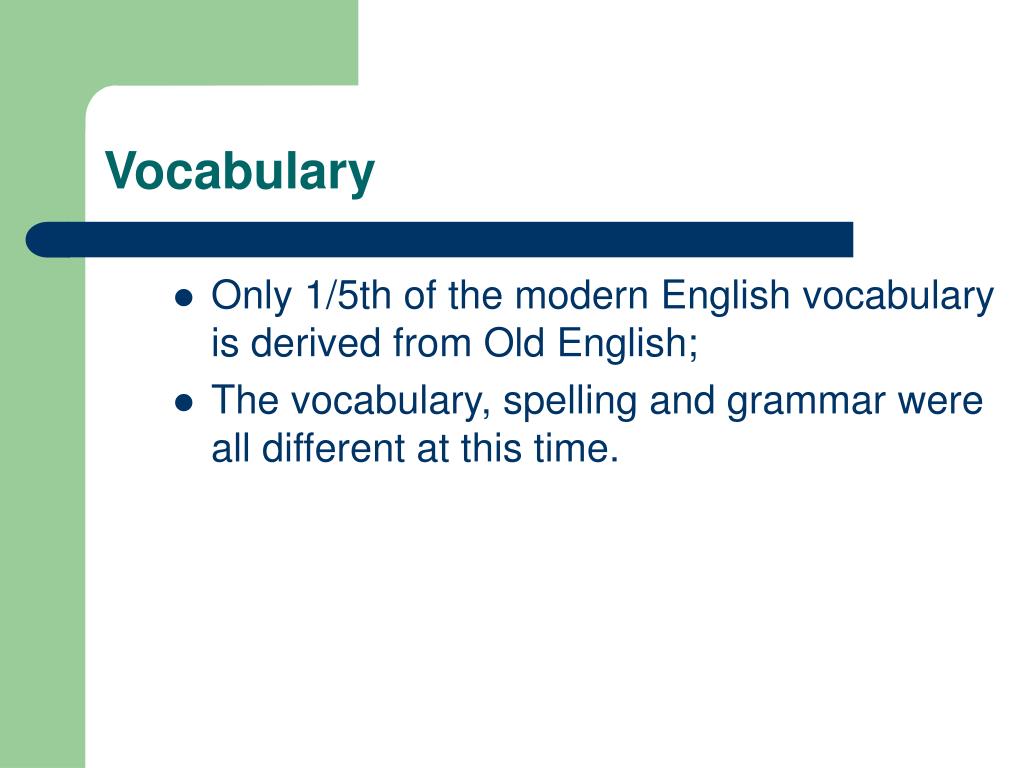 Vocabulary

- Only 1/5th of the modern English vocabulary is derived from Old English;
- The vocabulary, spelling and grammar were all different at this time.